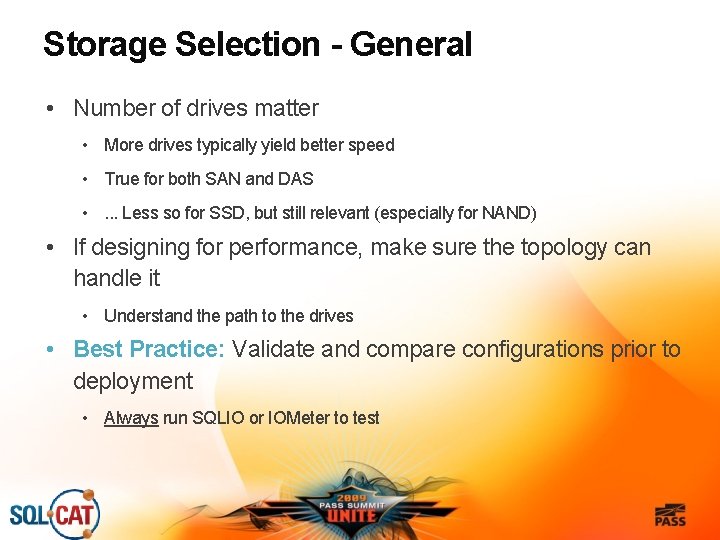 Storage Selection - General

• Number of drives matter

• More drives typically yield better speed

• True for both SAN and DAS

• ... Less so for SSD, but still relevant (especially for NAND)

• If designing for performance, make sure the topology can handle it

• Understand the path to the drives

• Best Practice: Validate and compare configurations prior to deployment

• Always run SQLIO or IOMeter to test

SQL CAT

2009 PASS SUMMIT UNITE

PASS